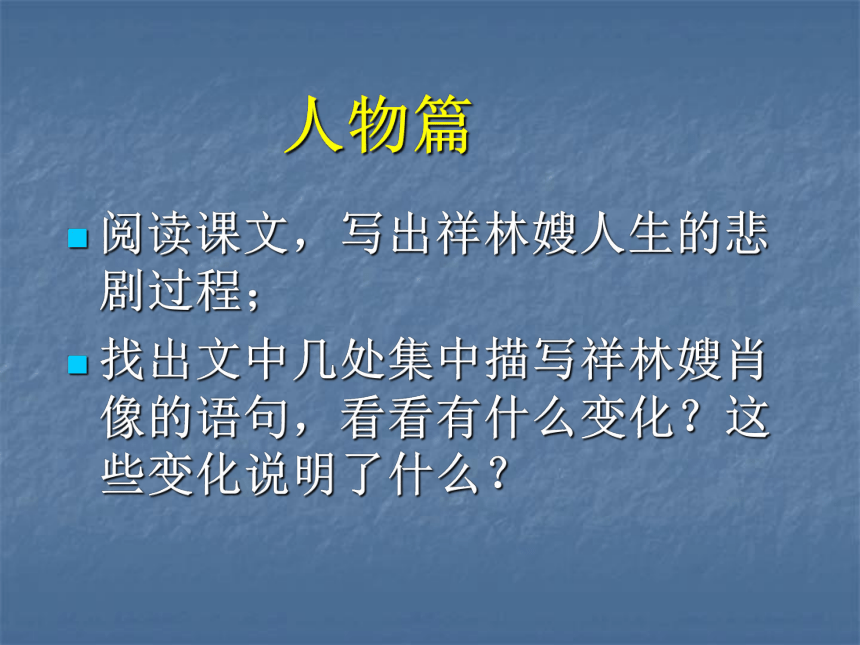 人物篇

阅读课文，写出祥林嫂人生的悲剧过程；

找出文中几处集中描写祥林嫂肖像的语句，看看有什么变化？这些变化说明了什么？